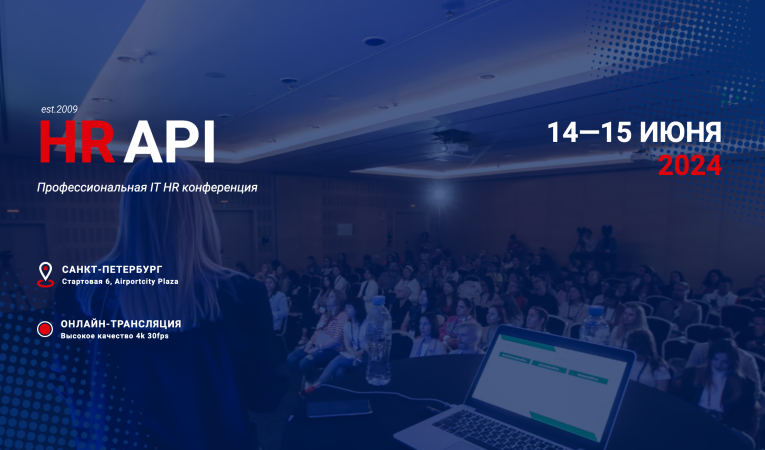 est.2009
HR API
Профессиональная IT HR конференция

14—15 ИЮНЯ
2024

САНКТ-ПЕТЕРБУРГ
Стартовая 6, Airportcity Plaza

ОНЛАЙН-ТРАНСЛЯЦИЯ
Высокое качество 4k 30fps